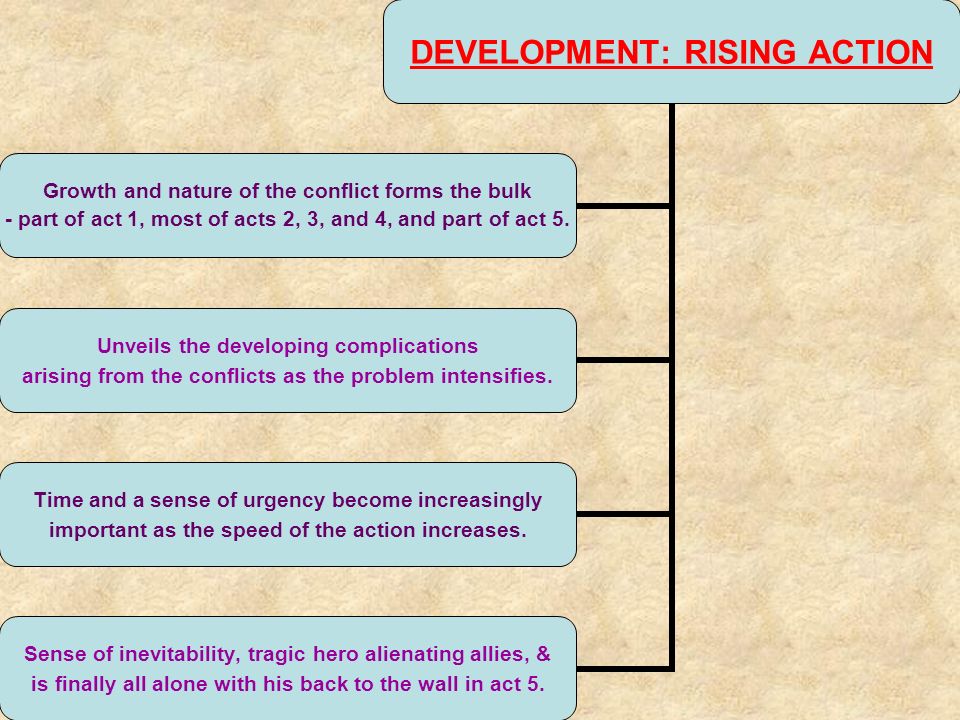 DEVELOPMENT: RISING ACTION

Growth and nature of the conflict forms the bulk - part of act 1, most of acts 2, 3, and 4, and part of act 5.

Unveils the developing complications arising from the conflicts as the problem intensifies.

Time and a sense of urgency become increasingly important as the speed of the action increases.

Sense of inevitability, tragic hero alienating allies, & is finally all alone with his back to the wall in act 5.